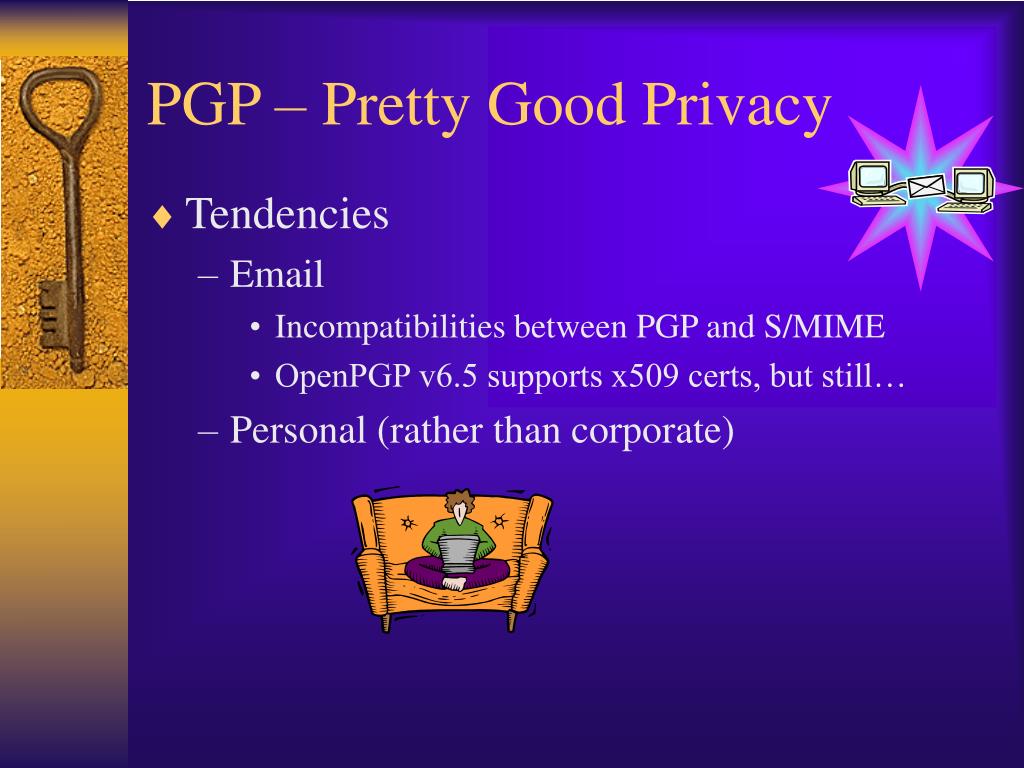 PGP – Pretty Good Privacy

♦ Tendencies

– Email

• Incompatibilities between PGP and S/MIME

• OpenPGP v6.5 supports x509 certs, but still…

– Personal (rather than corporate)